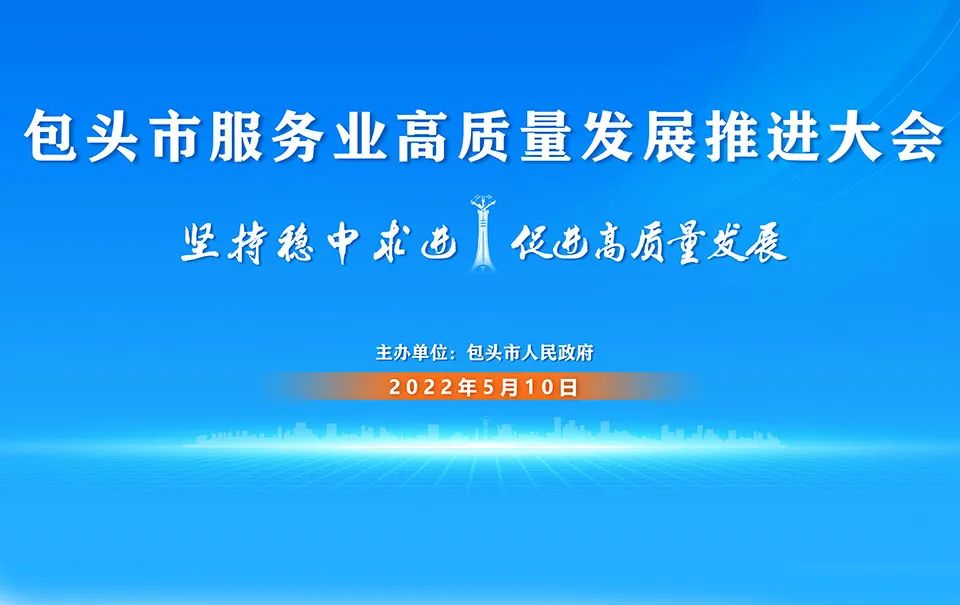 包头市服务业高质量发展推进大会

坚持稳中求进 促进高质量发展

主办单位：包头市人民政府

2022年5月10日